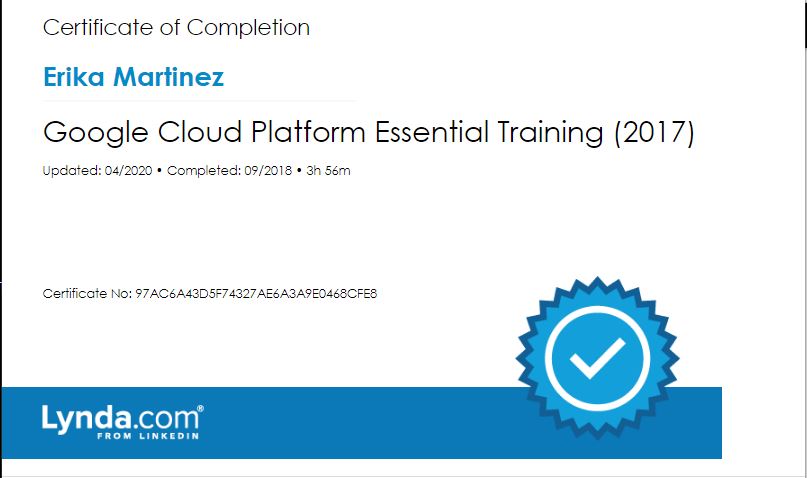 Certificate of Completion

Erika Martinez

Google Cloud Platform Essential Training (2017)

Updated: 04/2020 • Completed: 09/2018 • 3h 56m

Certificate No: 97AC6A43D5F74327AE6A3A9E0468CFE8

Lynda.com®
FROM LINKEDIN